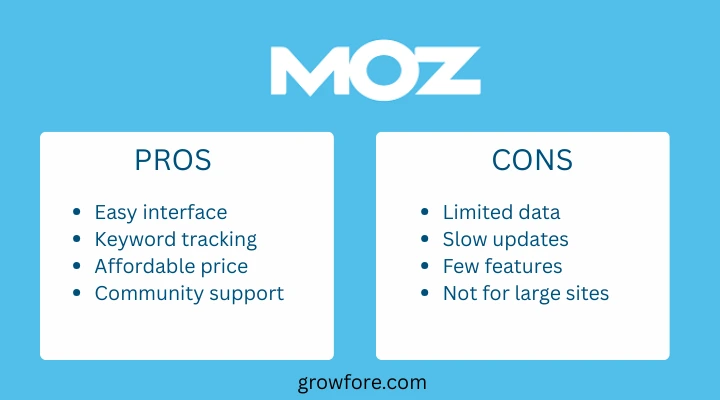 MOZ

PROS

- Easy interface
- Keyword tracking
- Affordable price
- Community support

CONS

- Limited data
- Slow updates
- Few features
- Not for large sites

growfore.com